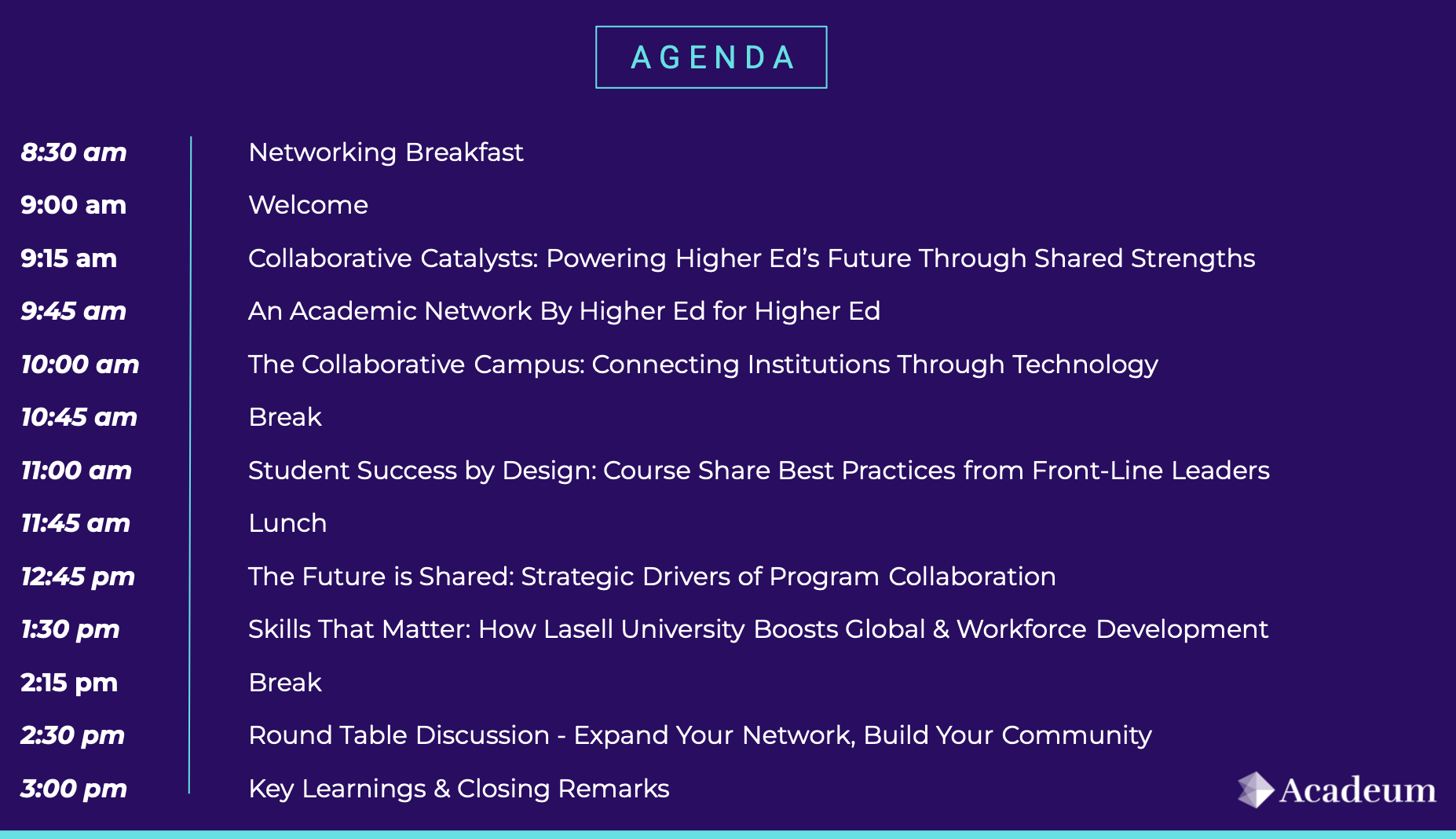 AGENDA

| | |
|---|---|
| 8:30 am | Networking Breakfast |
| 9:00 am | Welcome |
| 9:15 am | Collaborative Catalysts: Powering Higher Ed's Future Through Shared Strengths |
| 9:45 am | An Academic Network By Higher Ed for Higher Ed |
| 10:00 am | The Collaborative Campus: Connecting Institutions Through Technology |
| 10:45 am | Break |
| 11:00 am | Student Success by Design: Course Share Best Practices from Front-Line Leaders |
| 11:45 am | Lunch |
| 12:45 pm | The Future is Shared: Strategic Drivers of Program Collaboration |
| 1:30 pm | Skills That Matter: How Lasell University Boosts Global & Workforce Development |
| 2:15 pm | Break |
| 2:30 pm | Round Table Discussion - Expand Your Network, Build Your Community |
| 3:00 pm | Key Learnings & Closing Remarks |

Acadeum